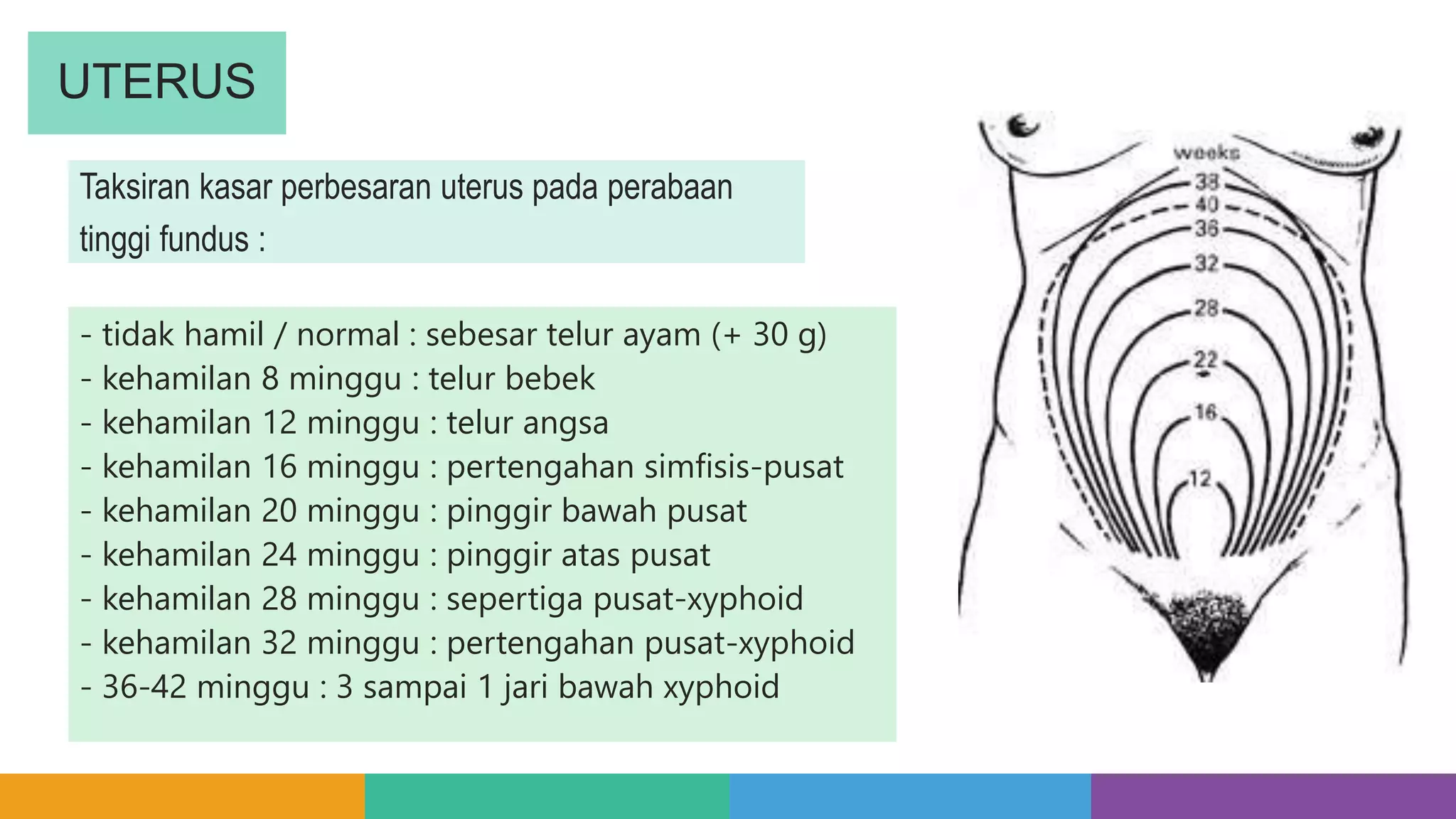 UTERUS

Taksiran kasar perbesaran uterus pada perabaan tinggi fundus :

- tidak hamil / normal : sebesar telur ayam (+ 30 g)
- kehamilan 8 minggu : telur bebek
- kehamilan 12 minggu : telur angsa
- kehamilan 16 minggu : pertengahan simfisis-pusat
- kehamilan 20 minggu : pinggir bawah pusat
- kehamilan 24 minggu : pinggir atas pusat
- kehamilan 28 minggu : sepertiga pusat-xyphoid
- kehamilan 32 minggu : pertengahan pusat-xyphoid
- 36-42 minggu : 3 sampai 1 jari bawah xyphoid

weeks
38
40
36
32
28
22
16
12